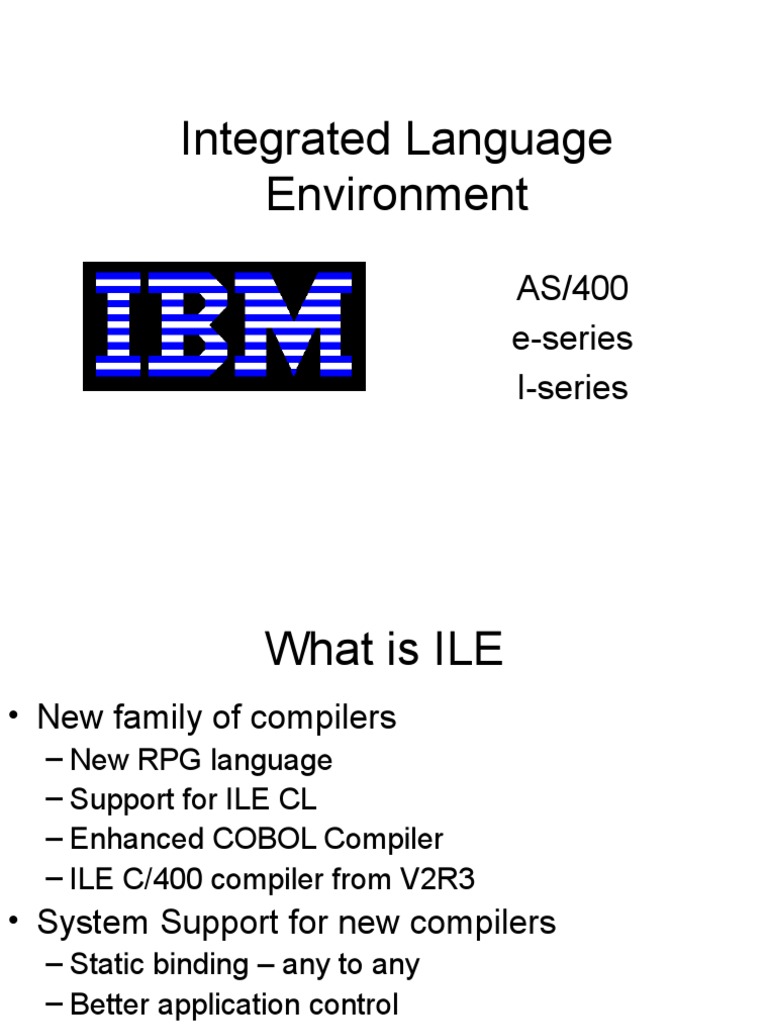 Integrated Language Environment

IBM

AS/400
e-series
I-series

What is ILE

• New family of compilers
– New RPG language
– Support for ILE CL
– Enhanced COBOL Compiler
– ILE C/400 compiler from V2R3
• System Support for new compilers
– Static binding – any to any
– Better application control